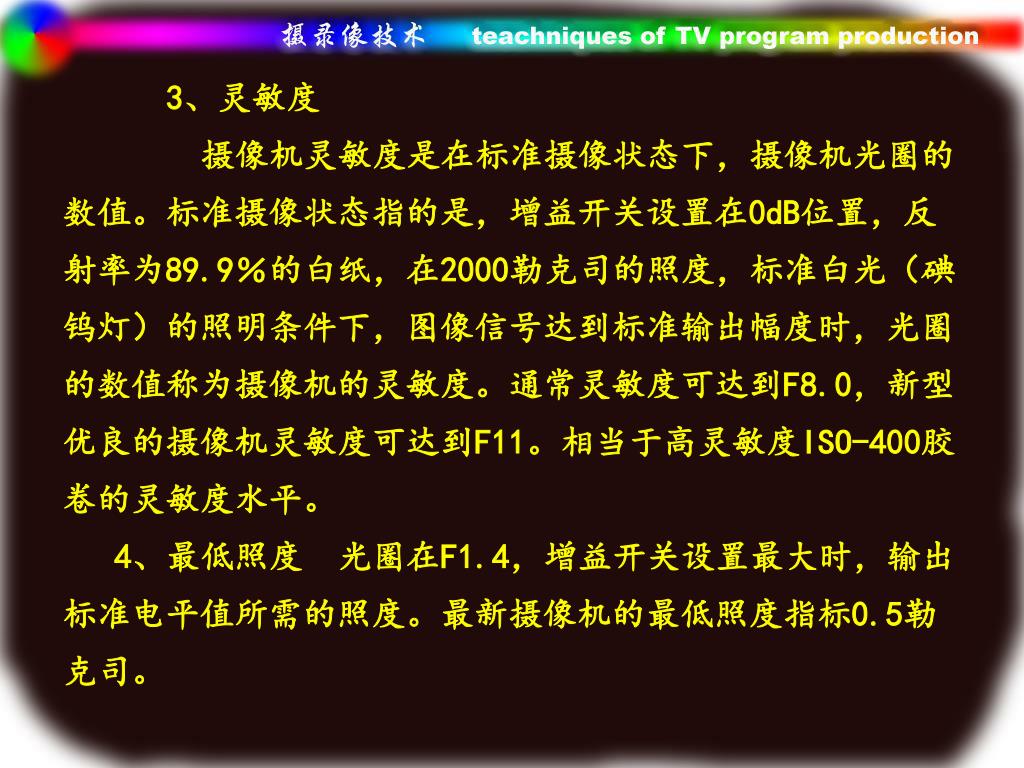 摄录像技术 teachniques of TV program production

3、灵敏度

摄像机灵敏度是在标准摄像状态下，摄像机光圈的数值。标准摄像状态指的是，增益开关设置在0dB位置，反射率为89.9%的白纸，在2000勒克司的照度，标准白光（碘钨灯）的照明条件下，图像信号达到标准输出幅度时，光圈的数值称为摄像机的灵敏度。通常灵敏度可达到F8.0，新型优良的摄像机灵敏度可达到F11。相当于高灵敏度ISO-400胶卷的灵敏度水平。

4、最低照度 光圈在F1.4，增益开关设置最大时，输出标准电平值所需的照度。最新摄像机的最低照度指标0.5勒克司。